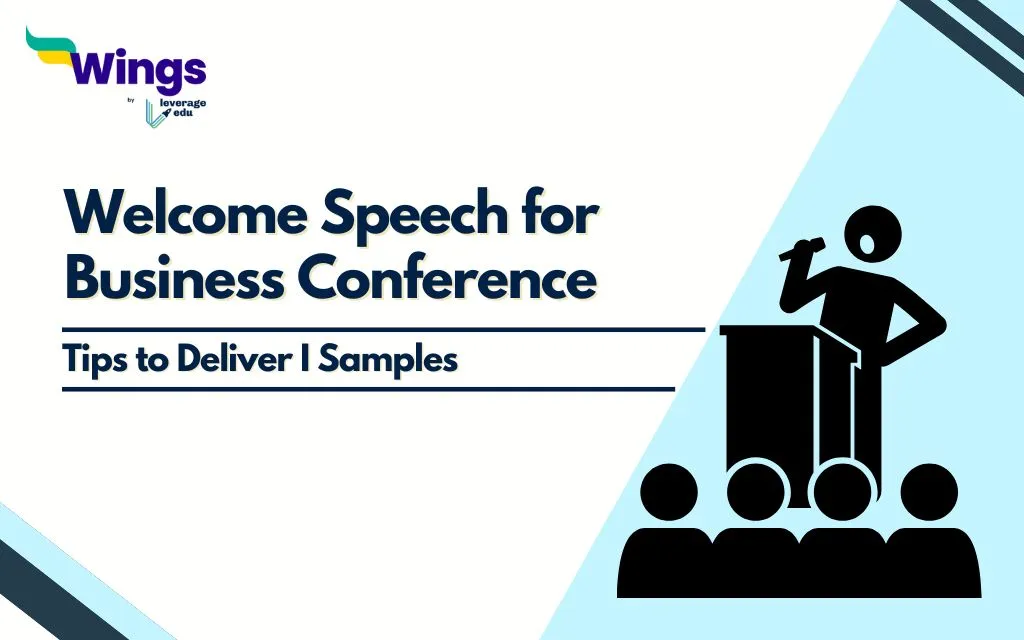 Wings
by leverage edu

Welcome Speech for Business Conference

Tips to Deliver I Samples